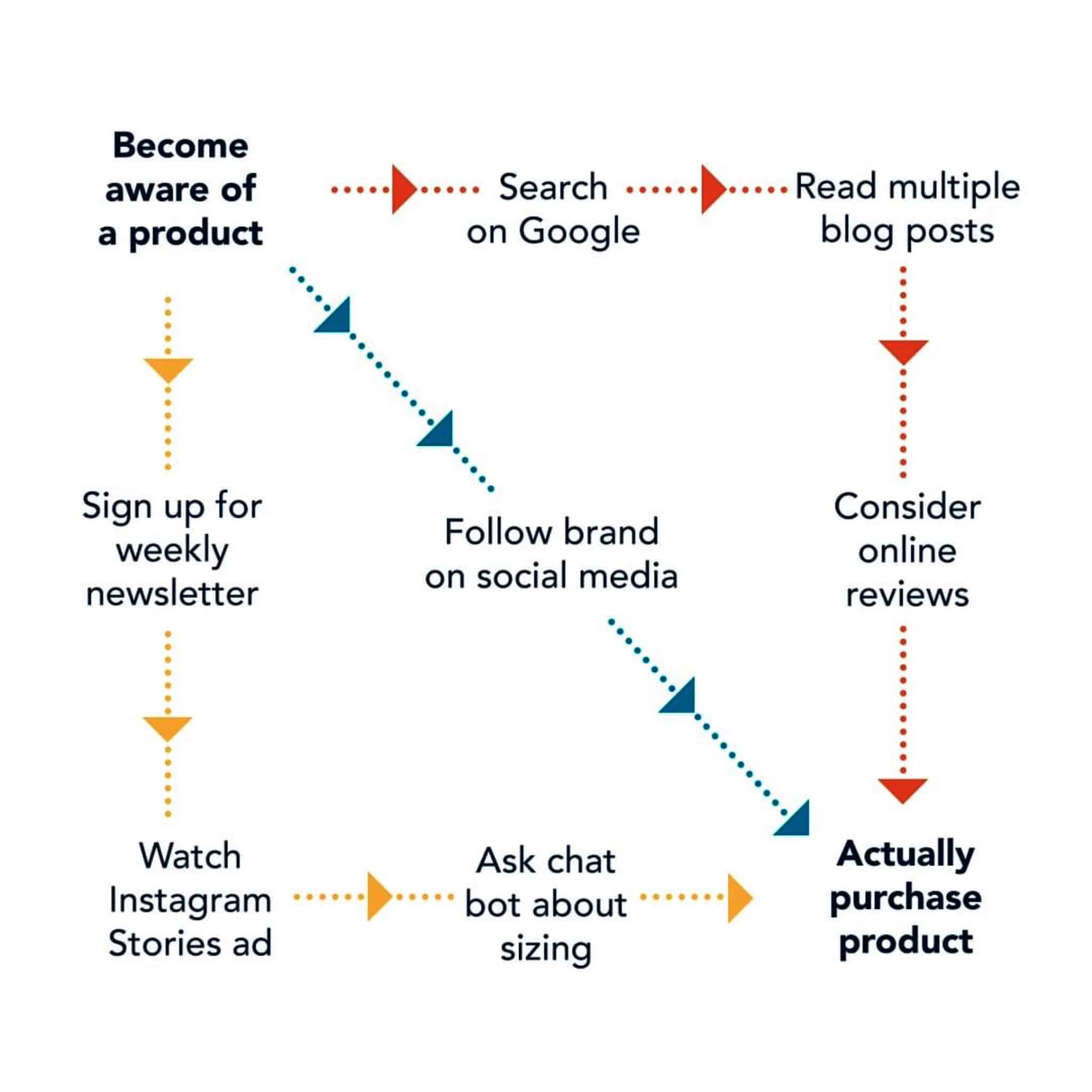 Become aware of a product

Search on Google

Read multiple blog posts

Sign up for weekly newsletter

Follow brand on social media

Consider online reviews

Watch Instagram Stories ad

Ask chat bot about sizing

Actually purchase product